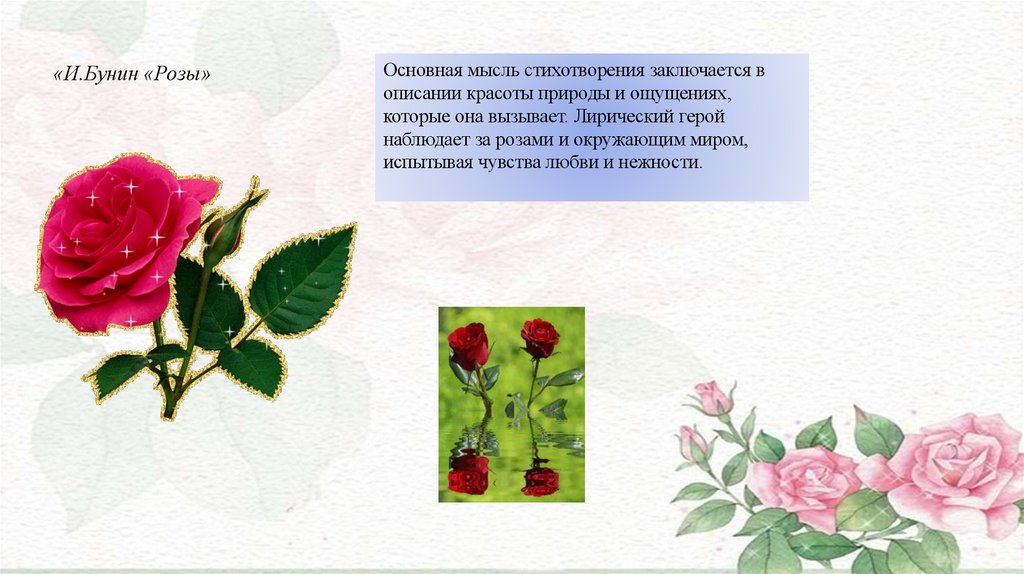 «И.Бунин «Розы»

Основная мысль стихотворения заключается в описании красоты природы и ощущениях, которые она вызывает. Лирический герой наблюдает за розами и окружающим миром, испытывая чувства любви и нежности.